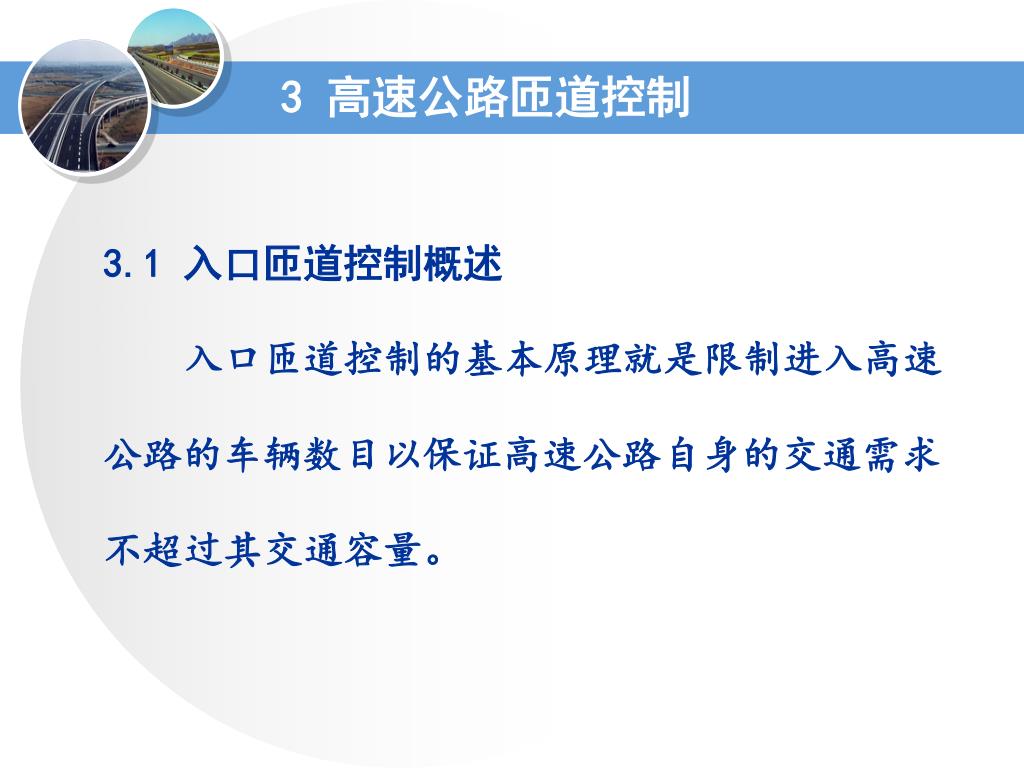 3 高速公路匝道控制

3.1 入口匝道控制概述

入口匝道控制的基本原理就是限制进入高速公路的车辆数目以保证高速公路自身的交通需求不超过其交通容量。